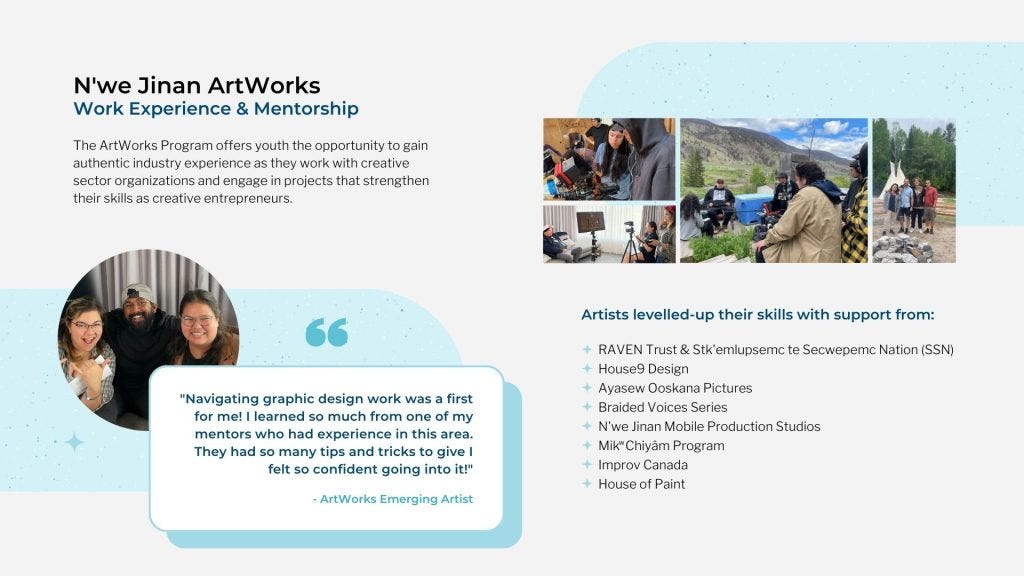 N'we Jinan ArtWorks
Work Experience & Mentorship

The ArtWorks Program offers youth the opportunity to gain authentic industry experience as they work with creative sector organizations and engage in projects that strengthen their skills as creative entrepreneurs.

"Navigating graphic design work was a first for me! I learned so much from one of my mentors who had experience in this area. They had so many tips and tricks to give I felt so confident going into it!"

- ArtWorks Emerging Artist

Artists levelled-up their skills with support from:

RAVEN Trust & Stk'emlupsemc te Secwepemc Nation (SSN)
House9 Design
Ayasew Ooskana Pictures
Braided Voices Series
N'we Jinan Mobile Production Studios
Mikʷ Chiyâm Program
Improv Canada
House of Paint